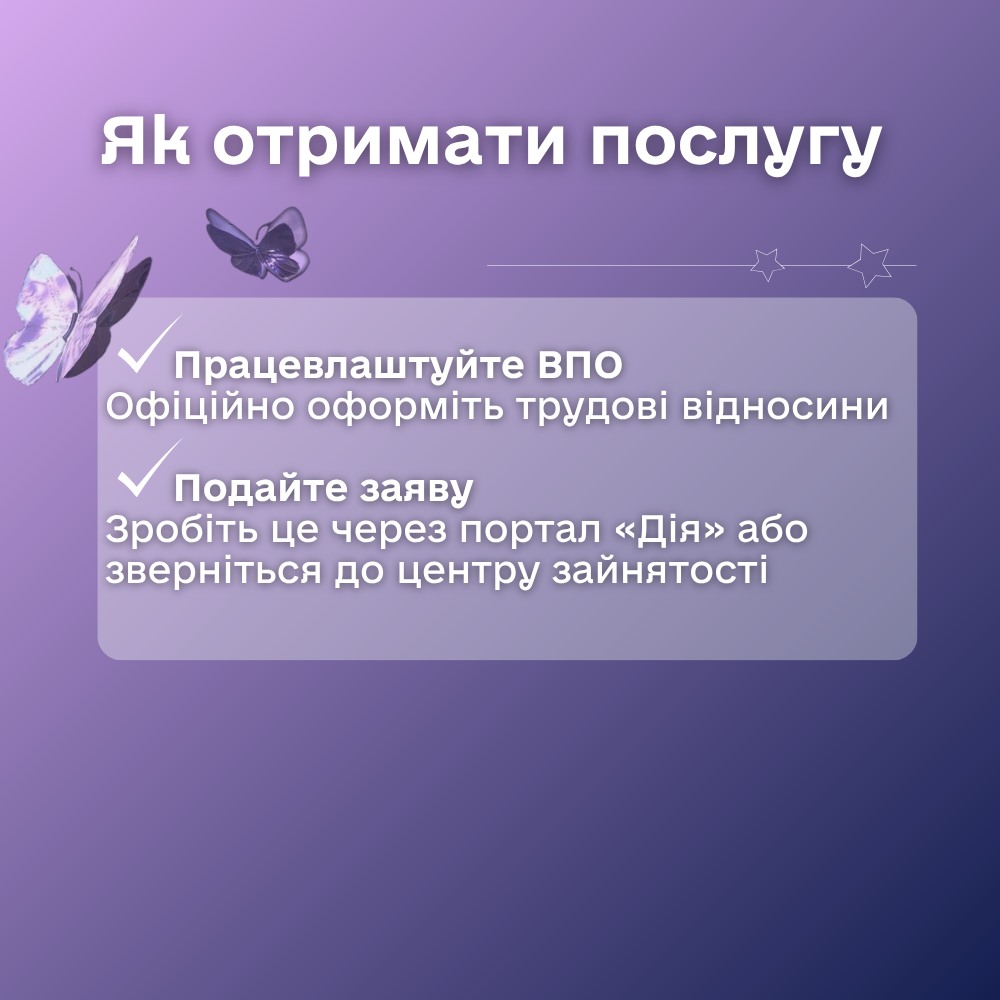 Як отримати послугу

Працевлаштуйте ВПО
Офіційно оформіть трудові відносини

Подайте заяву
Зробіть це через портал «Дія» або зверніться до центру зайнятості